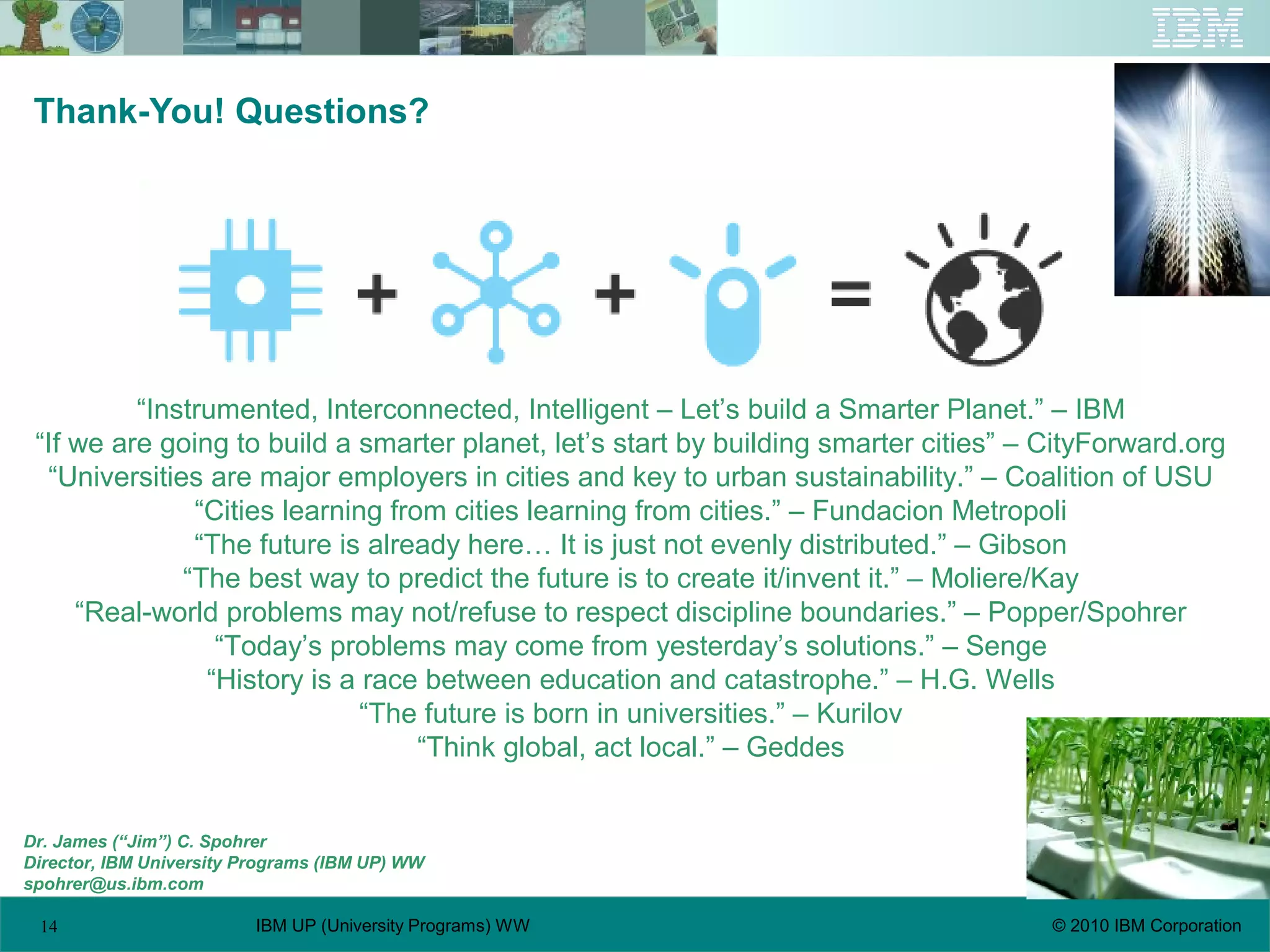 IBM

Thank-You! Questions?

+ + =

“Instrumented, Interconnected, Intelligent – Let’s build a Smarter Planet.” – IBM
“If we are going to build a smarter planet, let’s start by building smarter cities” – CityForward.org
“Universities are major employers in cities and key to urban sustainability.” – Coalition of USU
“Cities learning from cities learning from cities.” – Fundacion Metropoli
“The future is already here… It is just not evenly distributed.” – Gibson
“The best way to predict the future is to create it/invent it.” – Moliere/Kay
“Real-world problems may not/refuse to respect discipline boundaries.” – Popper/Spohrer
“Today’s problems may come from yesterday’s solutions.” – Senge
“History is a race between education and catastrophe.” – H.G. Wells
“The future is born in universities.” – Kurilov
“Think global, act local.” – Geddes

Dr. James (“Jim”) C. Spohrer
Director, IBM University Programs (IBM UP) WW
spohrer@us.ibm.com

14 IBM UP (University Programs) WW © 2010 IBM Corporation